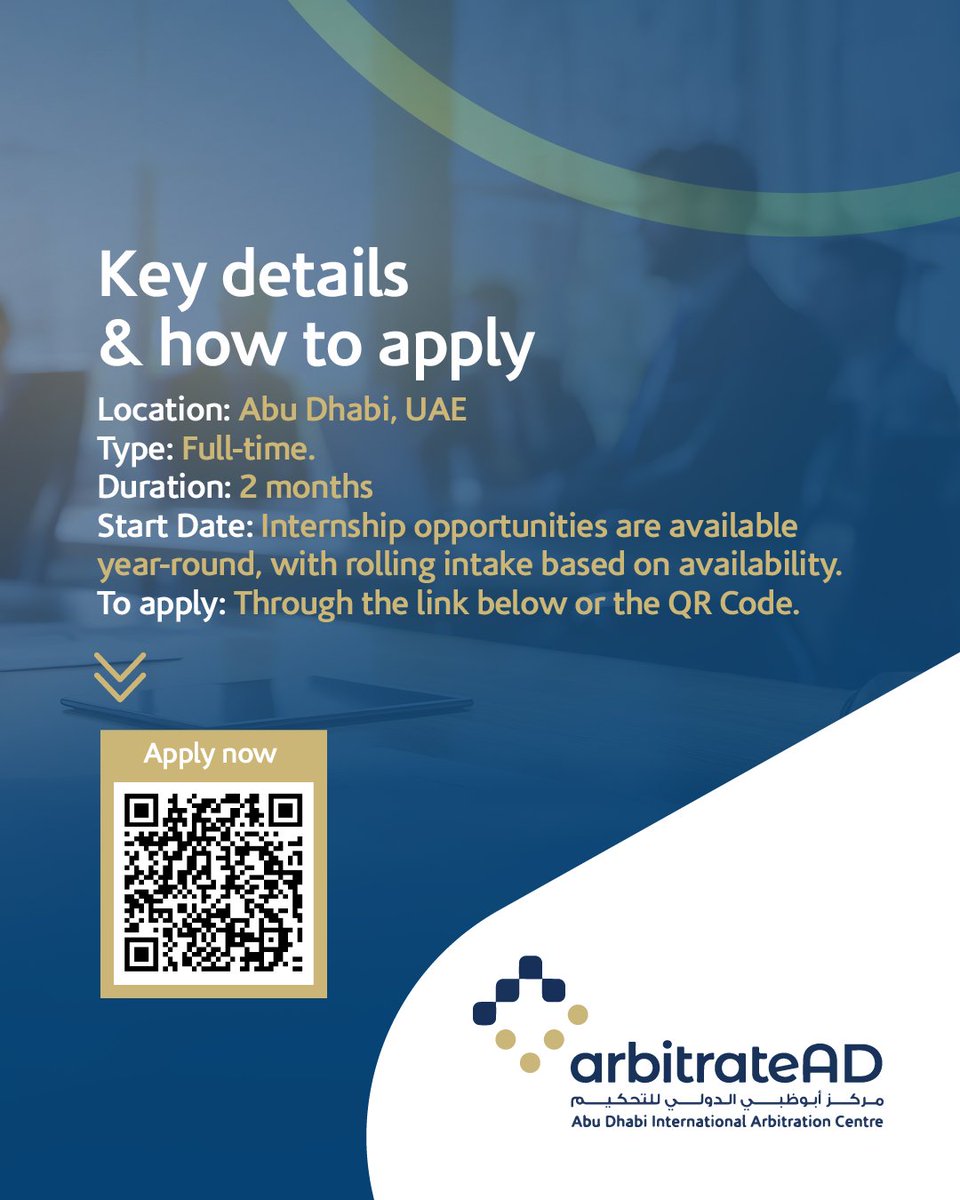 Key details
& how to apply

Location: Abu Dhabi, UAE
Type: Full-time.
Duration: 2 months
Start Date: Internship opportunities are available year-round, with rolling intake based on availability.
To apply: Through the link below or the QR Code.

Apply now

arbitrateAD
مركز أبوظبي الدولي للتحكيم
Abu Dhabi International Arbitration Centre